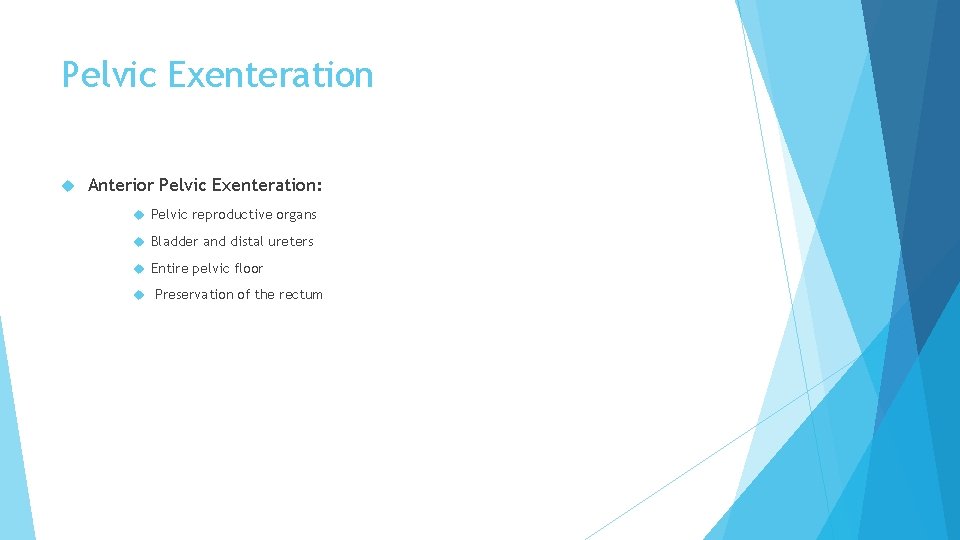 Pelvic Exenteration

Anterior Pelvic Exenteration:

Pelvic reproductive organs

Bladder and distal ureters

Entire pelvic floor

Preservation of the rectum